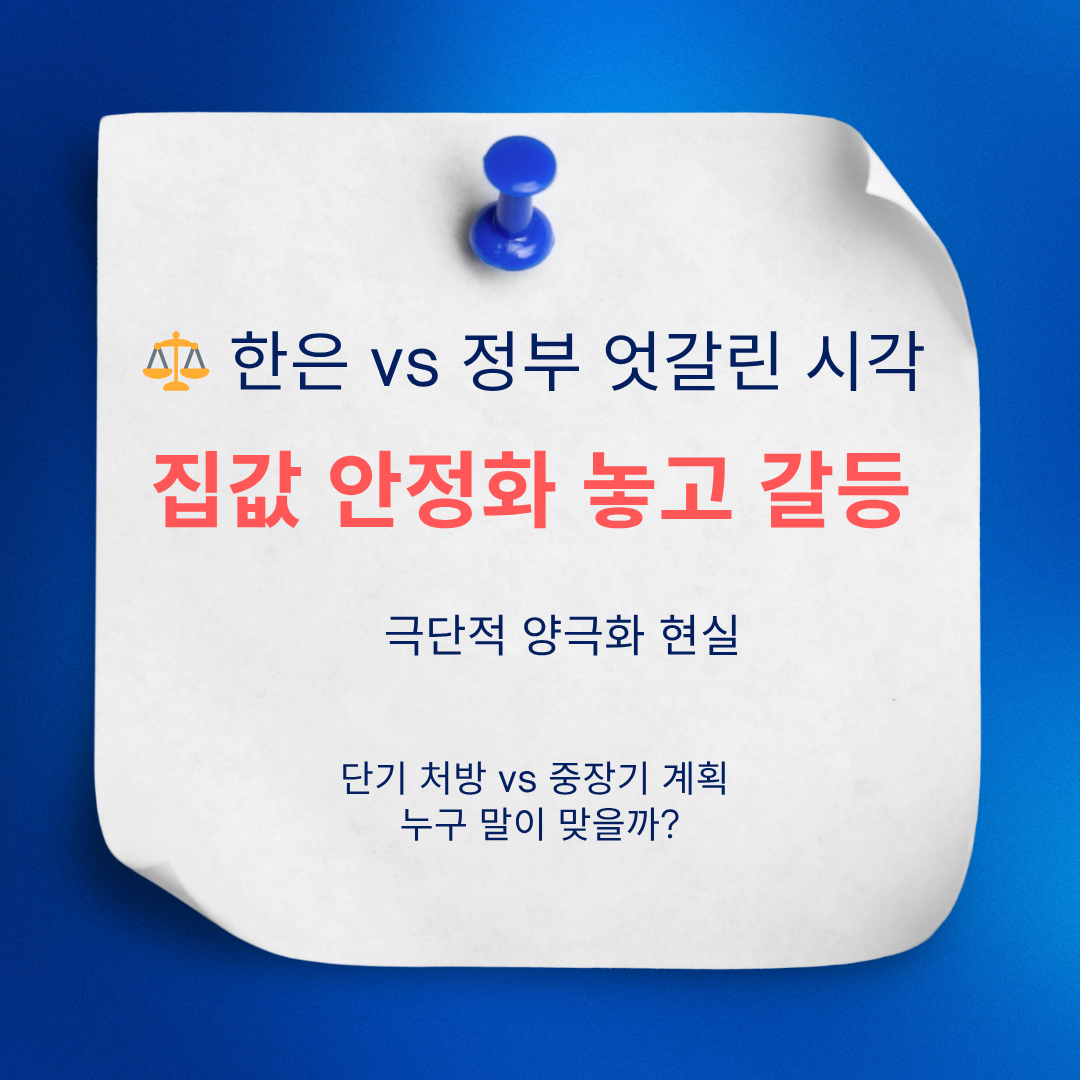 ⚖️ 한은 vs 정부 엇갈린 시각

집값 안정화 놓고 갈등

극단적 양극화 현실

단기 처방 vs 중장기 계획
누구 말이 맞을까?